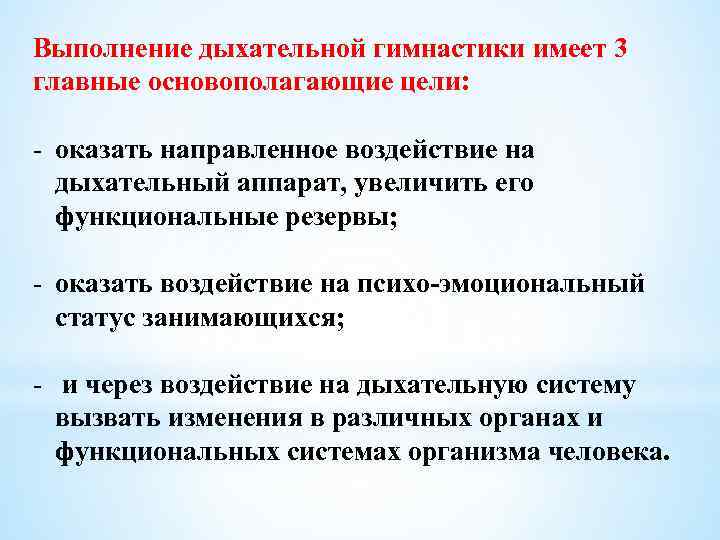 Выполнение дыхательной гимнастики имеет 3 главные основополагающие цели:

- оказать направленное воздействие на дыхательный аппарат, увеличить его функциональные резервы;

- оказать воздействие на психо-эмоциональный статус занимающихся;

- и через воздействие на дыхательную систему вызвать изменения в различных органах и функциональных системах организма человека.